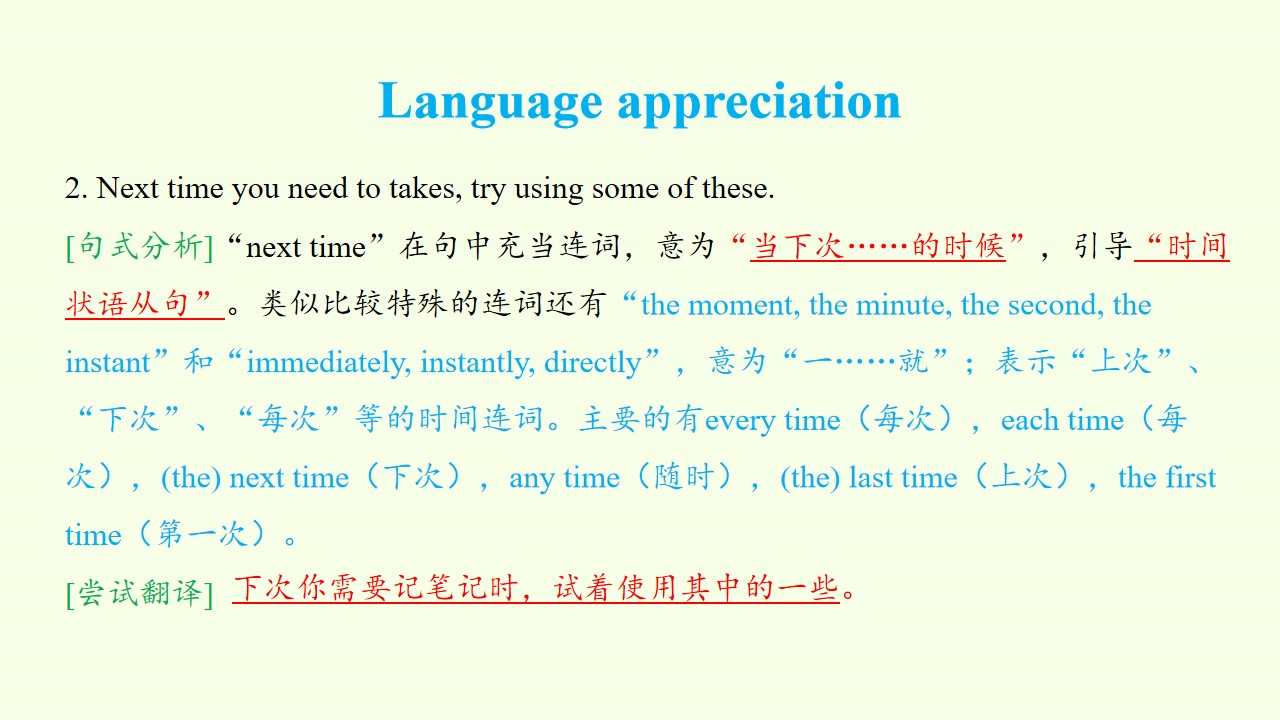 Language appreciation

2. Next time you need to takes, try using some of these.

[句式分析]“next time”在句中充当连词，意为“当下次……的时候”，引导“时间状语从句”。类似比较特殊的连词还有“the moment, the minute, the second, the instant”和“immediately, instantly, directly”，意为“一……就”；表示“上次”、“下次”、“每次”等的时间连词。主要的有every time（每次），each time（每次），(the) next time（下次），any time（随时），(the) last time（上次），the first time（第一次）。

[尝试翻译] 下次你需要记笔记时，试着使用其中的一些。